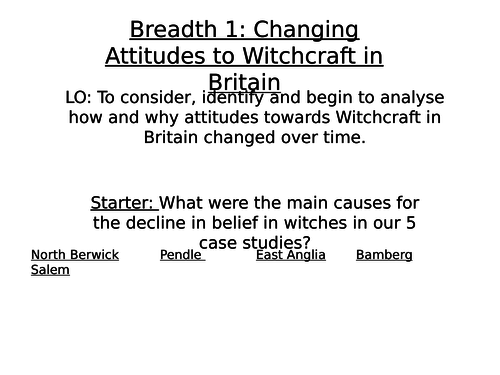 Breadth 1: Changing Attitudes to Witchcraft in Britain

LO: To consider, identify and begin to analyse how and why attitudes towards Witchcraft in Britain changed over time.

Starter: What were the main causes for the decline in belief in witches in our 5 case studies?

North Berwick Pendle East Anglia Bamberg Salem